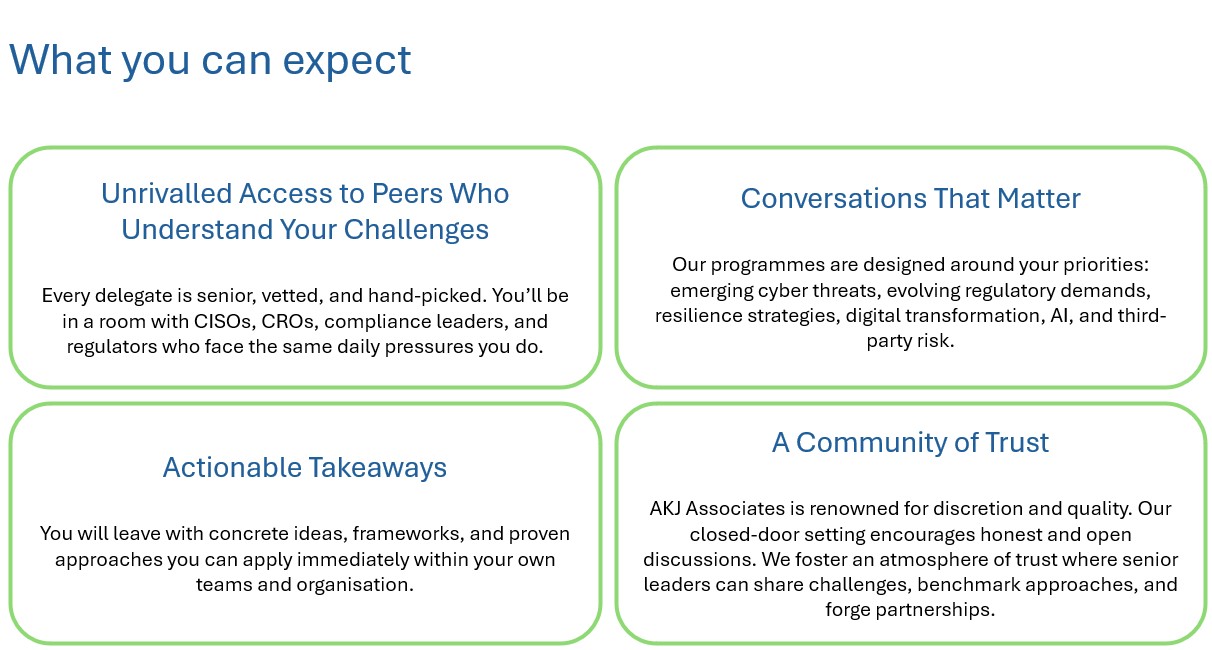 What you can expect

Unrivalled Access to Peers Who Understand Your Challenges

Every delegate is senior, vetted, and hand-picked. You'll be in a room with CISOs, CROs, compliance leaders, and regulators who face the same daily pressures you do.

Conversations That Matter

Our programmes are designed around your priorities: emerging cyber threats, evolving regulatory demands, resilience strategies, digital transformation, AI, and third-party risk.

Actionable Takeaways

You will leave with concrete ideas, frameworks, and proven approaches you can apply immediately within your own teams and organisation.

A Community of Trust

AKJ Associates is renowned for discretion and quality. Our closed-door setting encourages honest and open discussions. We foster an atmosphere of trust where senior leaders can share challenges, benchmark approaches, and forge partnerships.